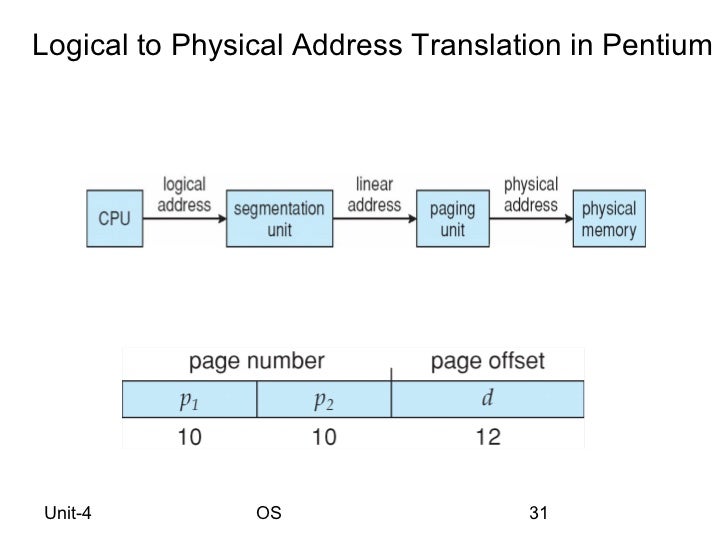 Logical to Physical Address Translation in Pentium

CPU
logical address
segmentation unit
linear address
paging unit
physical address
physical memory

| page number | | page offset |
|---|---|---|
| $p_1$ | $p_2$ | $d$ |
| 10 | 10 | 12 |

Unit-4
OS
31